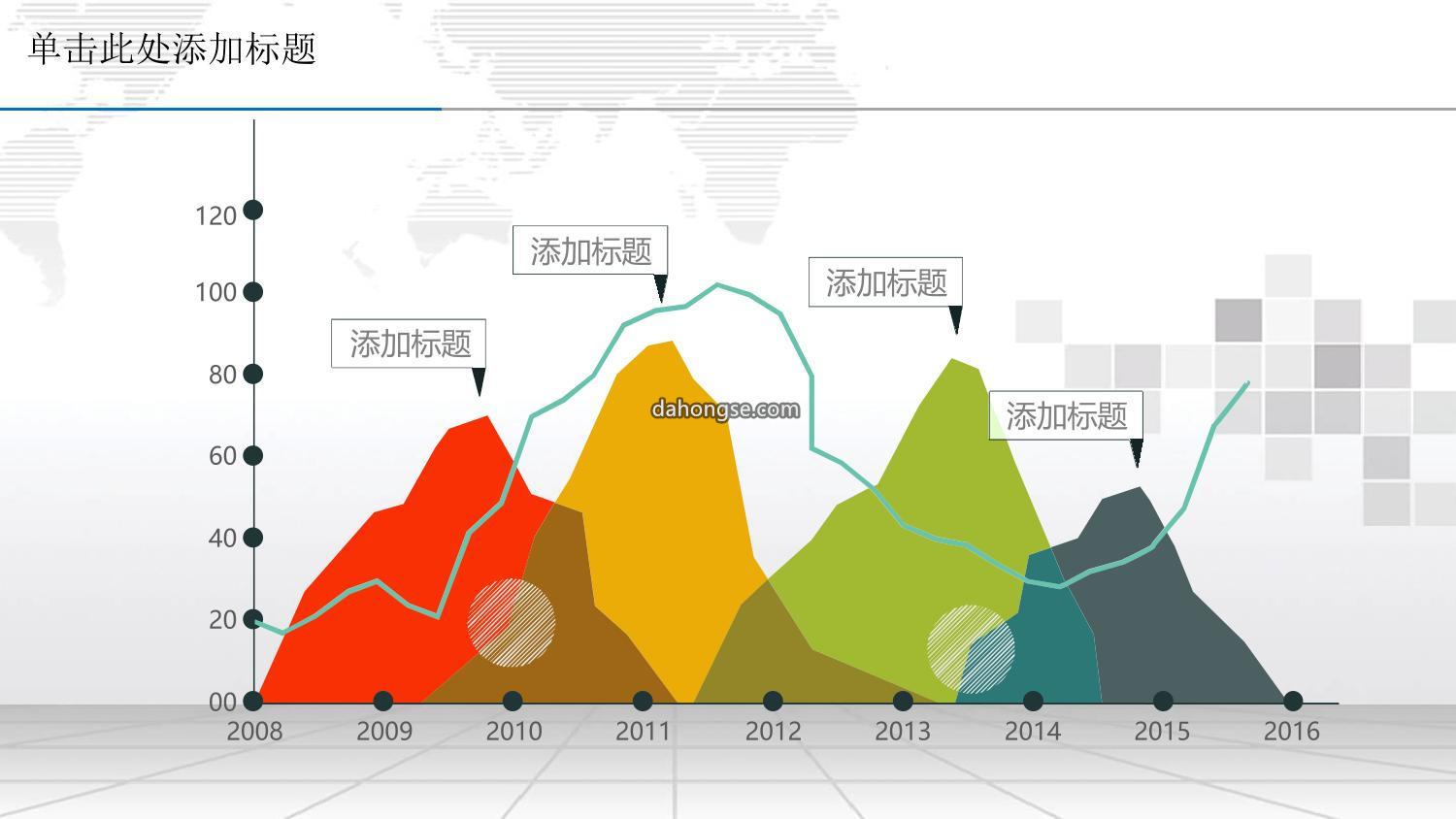 单击此处添加标题

120
100
80
60
40
20
00

添加标题
添加标题
添加标题
添加标题

dahongse.com

2008
2009
2010
2011
2012
2013
2014
2015
2016